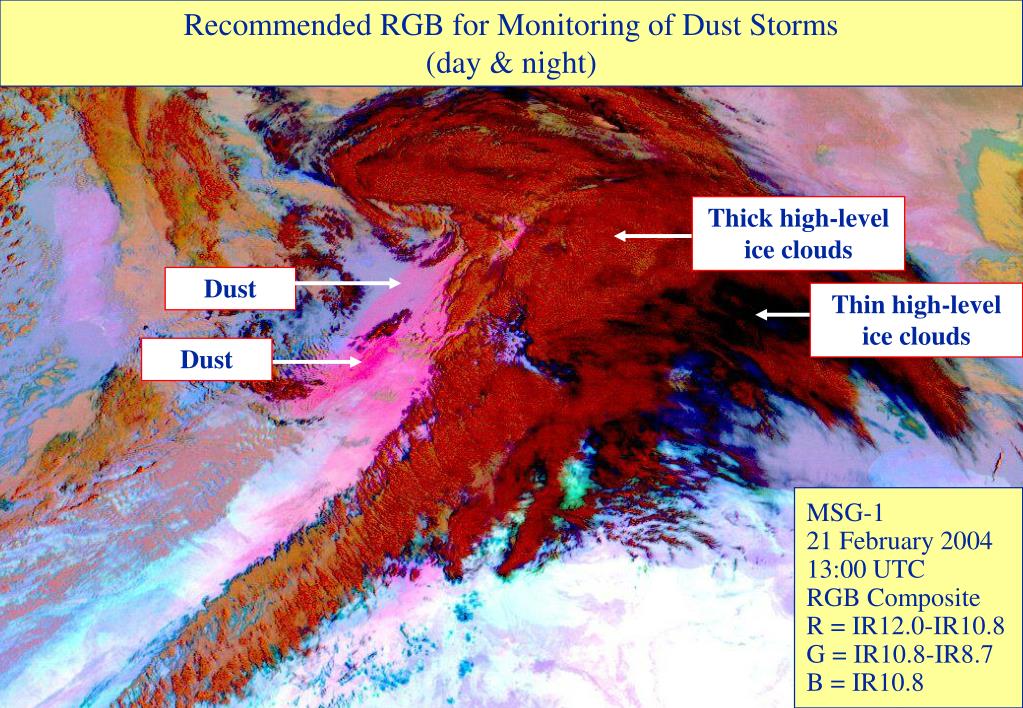 Recommended RGB for Monitoring of Dust Storms
(day & night)

Thick high-level ice clouds

Dust

Thin high-level ice clouds

Dust

MSG-1
21 February 2004
13:00 UTC
RGB Composite
R = IR12.0-IR10.8
G = IR10.8-IR8.7
B = IR10.8